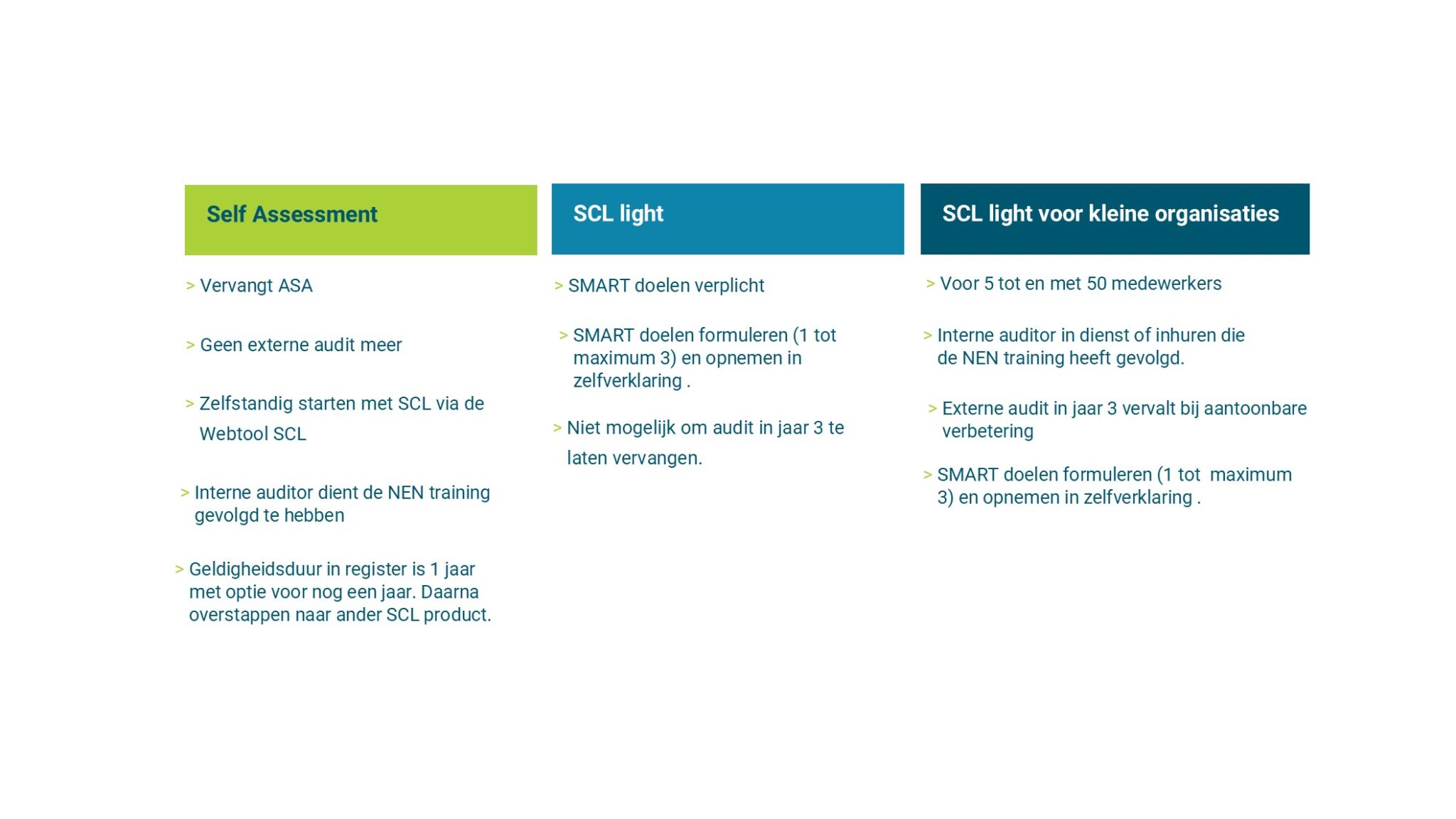 Self Assessment

> Vervangt ASA

> Geen externe audit meer

> Zelfstandig starten met SCL via de Webtool SCL

> Interne auditor dient de NEN training gevolgd te hebben

> Geldigheidsduur in register is 1 jaar met optie voor nog een jaar. Daarna overstappen naar ander SCL product.

SCL light

> SMART doelen verplicht

> SMART doelen formuleren (1 tot maximum 3) en opnemen in zelfverklaring .

> Niet mogelijk om audit in jaar 3 te laten vervangen.

SCL light voor kleine organisaties

> Voor 5 tot en met 50 medewerkers

> Interne auditor in dienst of inhuren die de NEN training heeft gevolgd.

> Externe audit in jaar 3 vervalt bij aantoonbare verbetering

> SMART doelen formuleren (1 tot maximum 3) en opnemen in zelfverklaring .